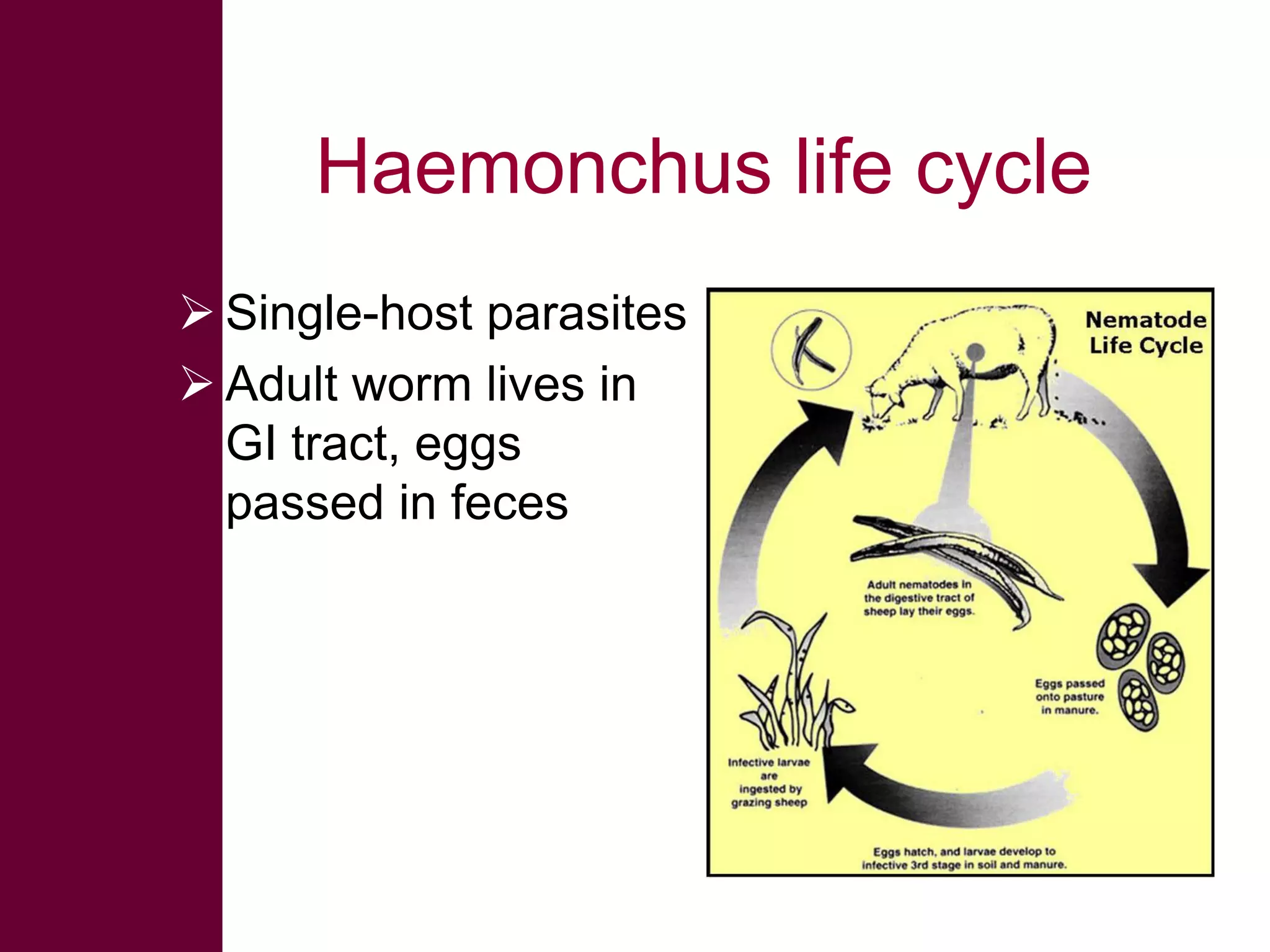 Haemonchus life cycle

➢ Single-host parasites

➢ Adult worm lives in GI tract, eggs passed in feces

Nematode Life Cycle

Adult nematodes in the digestive tract of sheep lay their eggs.

Eggs passed onto pasture in manure.

Eggs hatch, and larvae develop to infective 3rd stage in soil and manure.

Infective larvae are ingested by grazing sheep